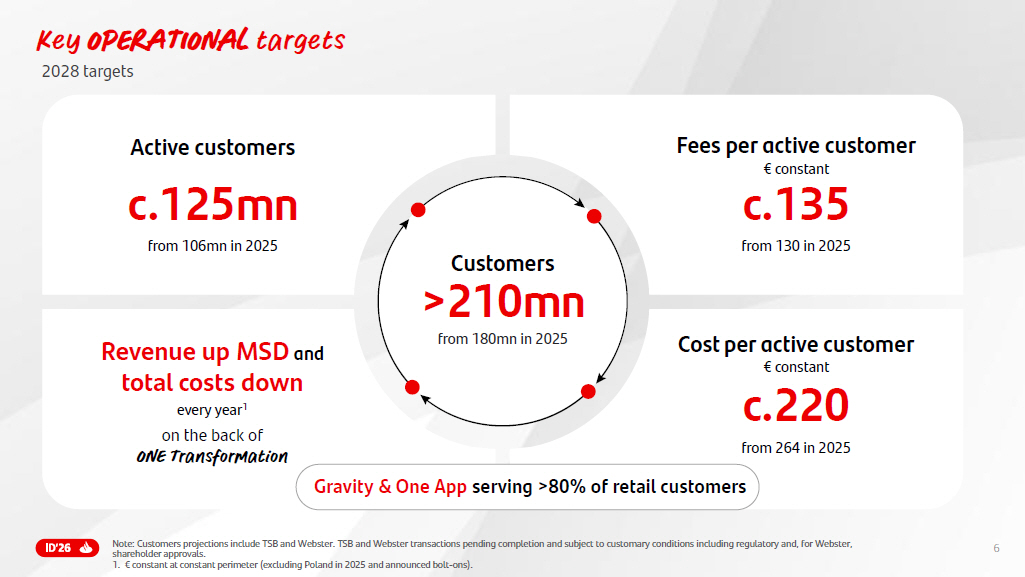 Key OPERATIONAL targets
2028 targets

Active customers
c.125mn
from 106mn in 2025

Fees per active customer
€ constant
c.135
from 130 in 2025

Customers
>210mn
from 180mn in 2025

Revenue up MSD and total costs down
every year$^1$
on the back of
ONE Transformation

Cost per active customer
€ constant
c.220
from 264 in 2025

Gravity & One App serving >80% of retail customers

ID'26

Note: Customers projections include TSB and Webster. TSB and Webster transactions pending completion and subject to customary conditions including regulatory and, for Webster, shareholder approvals.
1. € constant at constant perimeter (excluding Poland in 2025 and announced bolt-ons).

6